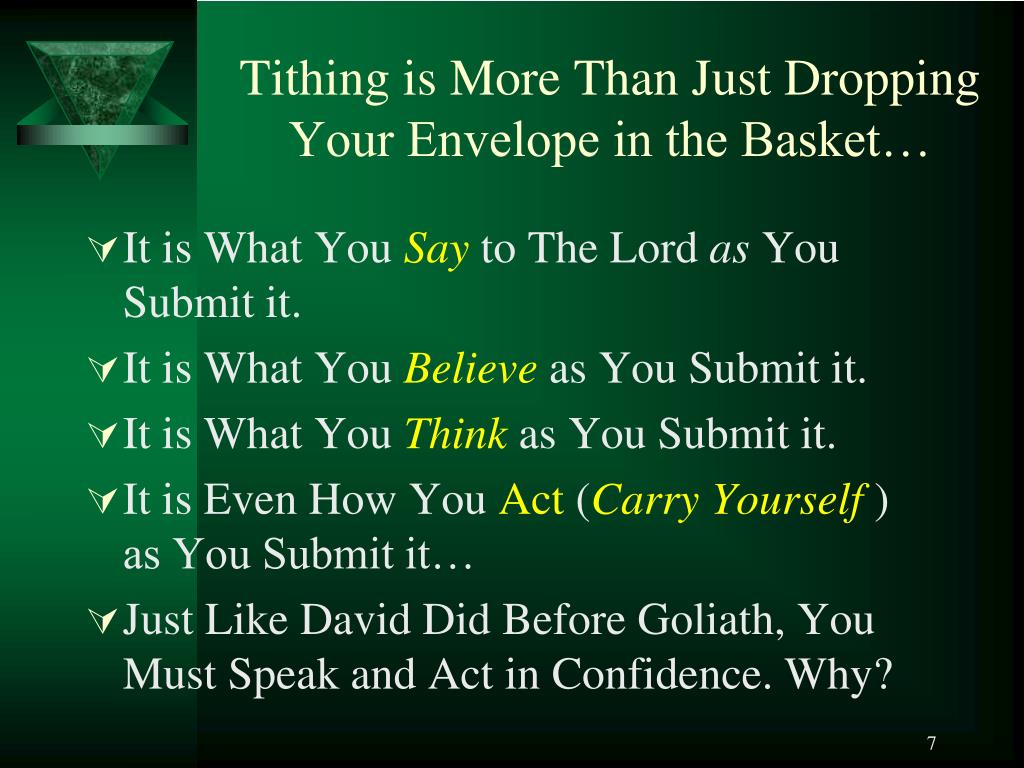 Tithing is More Than Just Dropping Your Envelope in the Basket…

It is What You Say to The Lord as You Submit it.

It is What You Believe as You Submit it.

It is What You Think as You Submit it.

It is Even How You Act (Carry Yourself ) as You Submit it…

Just Like David Did Before Goliath, You Must Speak and Act in Confidence. Why?

7